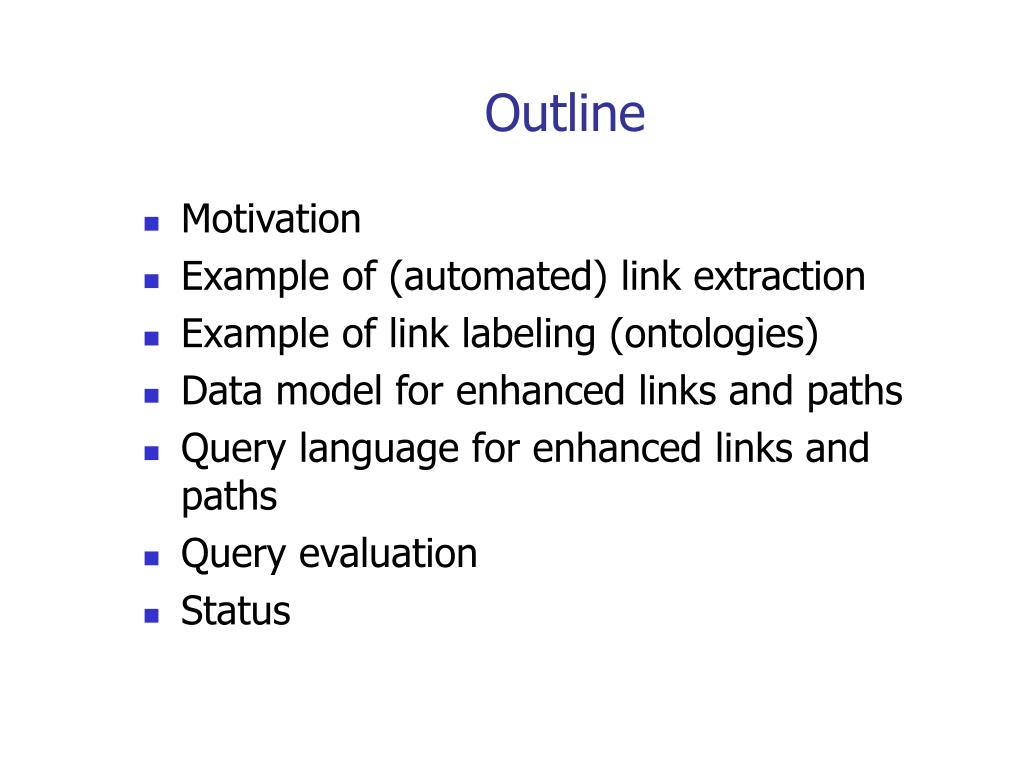 Outline

- Motivation
- Example of (automated) link extraction
- Example of link labeling (ontologies)
- Data model for enhanced links and paths
- Query language for enhanced links and paths
- Query evaluation
- Status